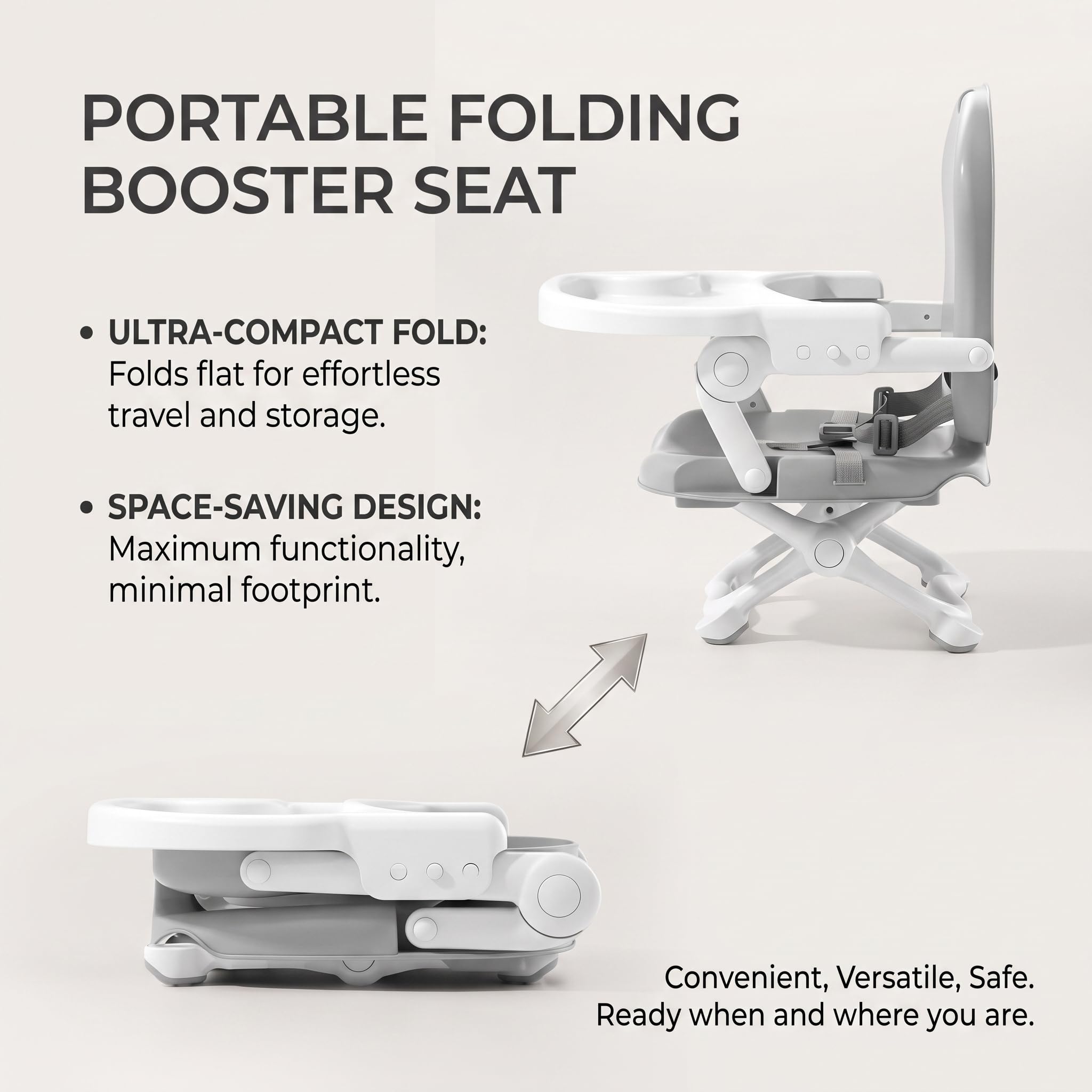 PORTABLE FOLDING BOOSTER SEAT

• ULTRA-COMPACT FOLD: Folds flat for effortless travel and storage.

• SPACE-SAVING DESIGN: Maximum functionality, minimal footprint.

Convenient, Versatile, Safe.
Ready when and where you are.